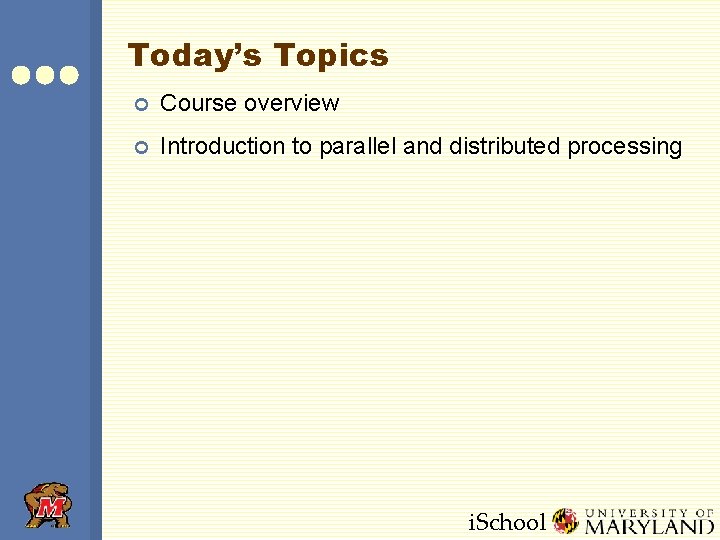 Today's Topics

Course overview

Introduction to parallel and distributed processing

M

iSchool UNIVERSITY OF MARYLAND